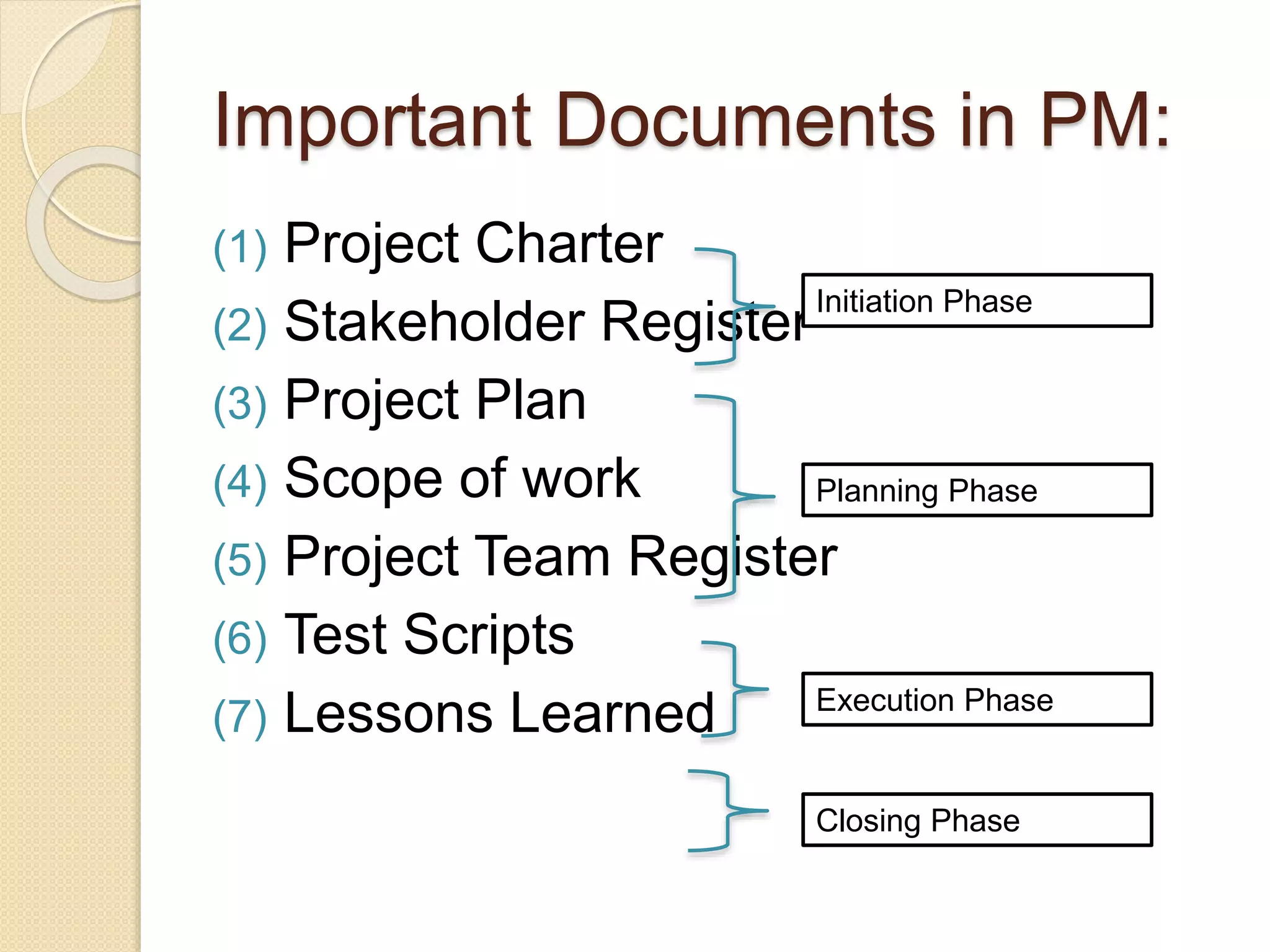 Important Documents in PM:

(1) Project Charter
(2) Stakeholder Register
(3) Project Plan
(4) Scope of work
(5) Project Team Register
(6) Test Scripts
(7) Lessons Learned

Initiation Phase

Planning Phase

Execution Phase

Closing Phase